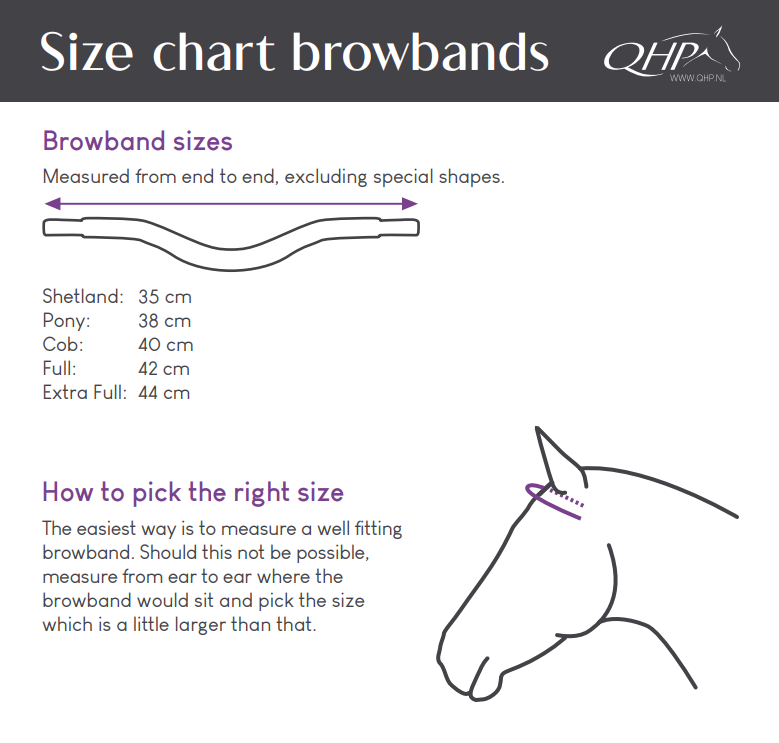 Size chart browbands

QHP
WWW.QHP.NL

Browband sizes

Measured from end to end, excluding special shapes.

Shetland: 35 cm
Pony: 38 cm
Cob: 40 cm
Full: 42 cm
Extra Full: 44 cm

How to pick the right size

The easiest way is to measure a well fitting browband. Should this not be possible, measure from ear to ear where the browband would sit and pick the size which is a little larger than that.